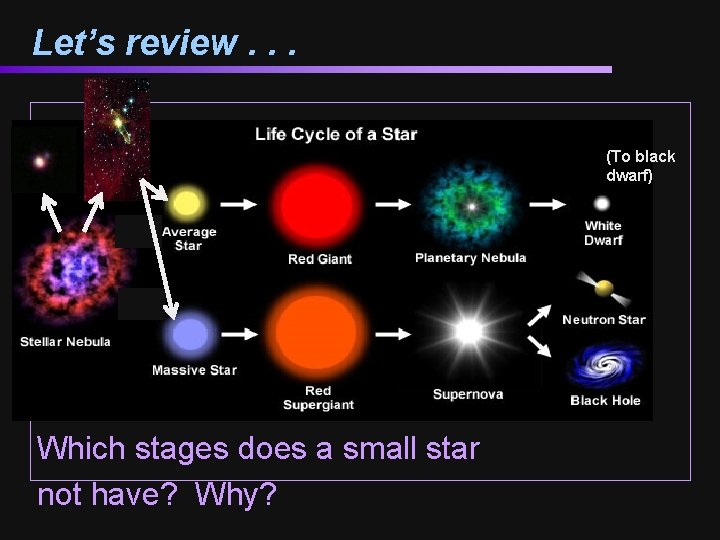 Let's review . . .

Life Cycle of a Star

(To black dwarf)

Average Star

Red Giant

Planetary Nebula

White Dwarf

Stellar Nebula

Massive Star

Red Supergiant

Supernova

Neutron Star

Black Hole

Which stages does a small star not have? Why?